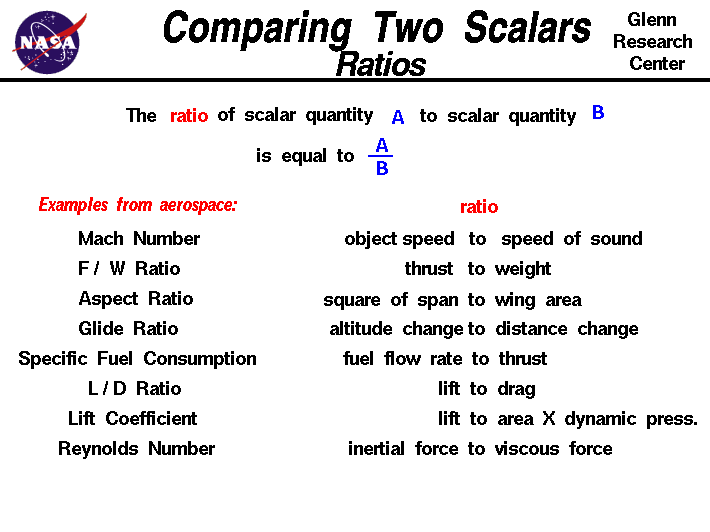 NASA

Comparing Two Scalars
Ratios

Glenn Research Center

The ratio of scalar quantity A to scalar quantity B is equal to $\frac{A}{B}$

| Examples from aerospace: | ratio |
|---|---|
| Mach Number | object speed to speed of sound |
| F / W Ratio | thrust to weight |
| Aspect Ratio | square of span to wing area |
| Glide Ratio | altitude change to distance change |
| Specific Fuel Consumption | fuel flow rate to thrust |
| L / D Ratio | lift to drag |
| Lift Coefficient | lift to area X dynamic press. |
| Reynolds Number | inertial force to viscous force |